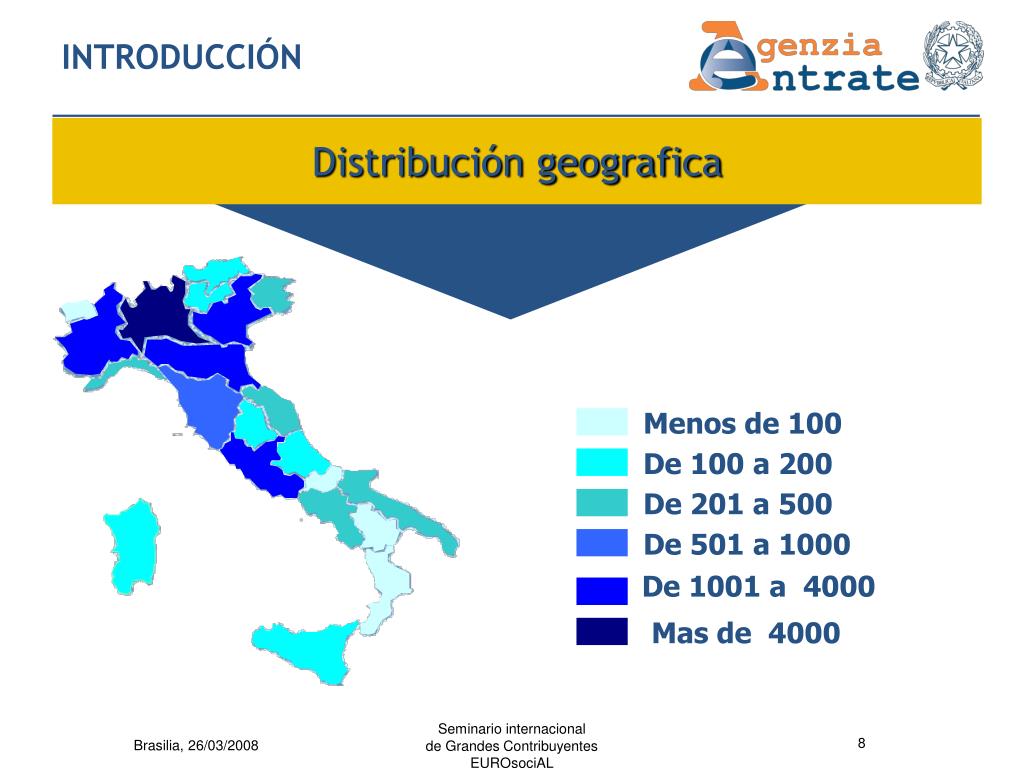 INTRODUCCIÓN

Agenzia Entrate

Distribución geografica

Menos de 100
De 100 a 200
De 201 a 500
De 501 a 1000
De 1001 a 4000
Mas de 4000

Brasilia, 26/03/2008

Seminario internacional de Grandes Contribuyentes EUROsociAL

8